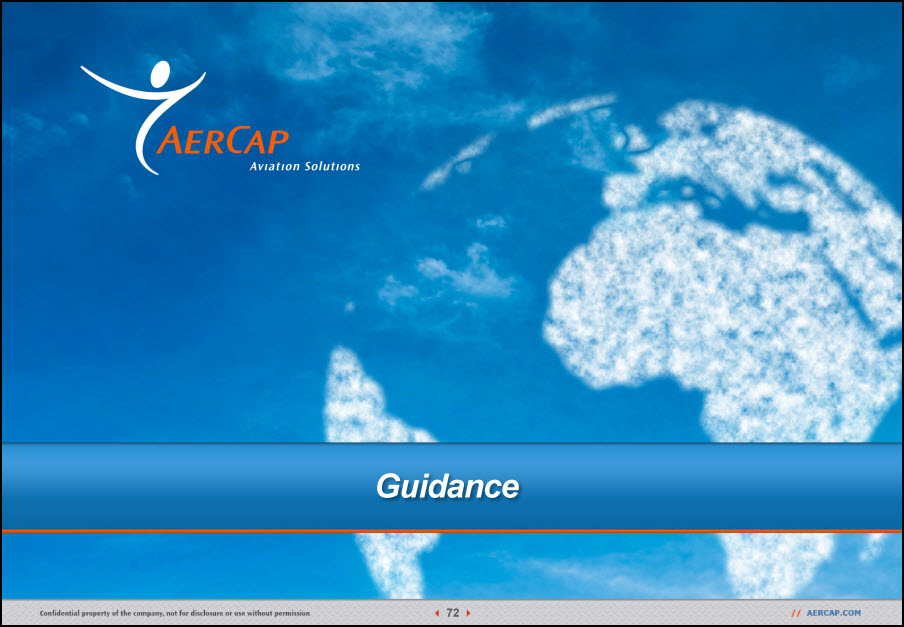 AERCAP
Aviation Solutions

Guidance

Confidential property of the company, not for disclosure or use without permission

72

// AERCAP.COM